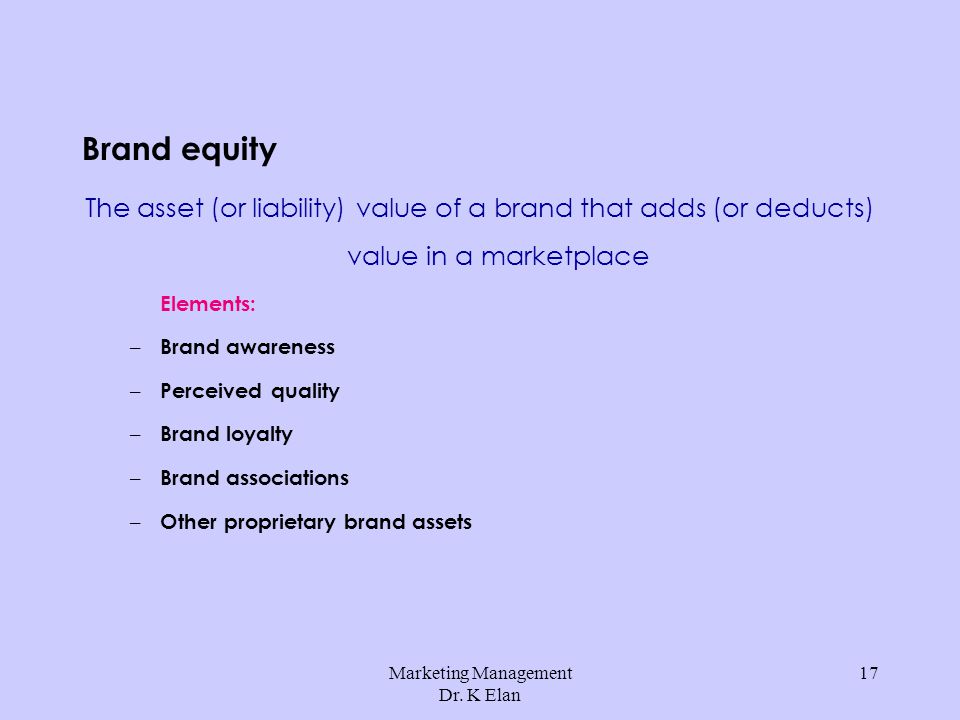 Brand equity

The asset (or liability) value of a brand that adds (or deducts) value in a marketplace

Elements:

– Brand awareness
– Perceived quality
– Brand loyalty
– Brand associations
– Other proprietary brand assets

Marketing Management
Dr. K Elan

17